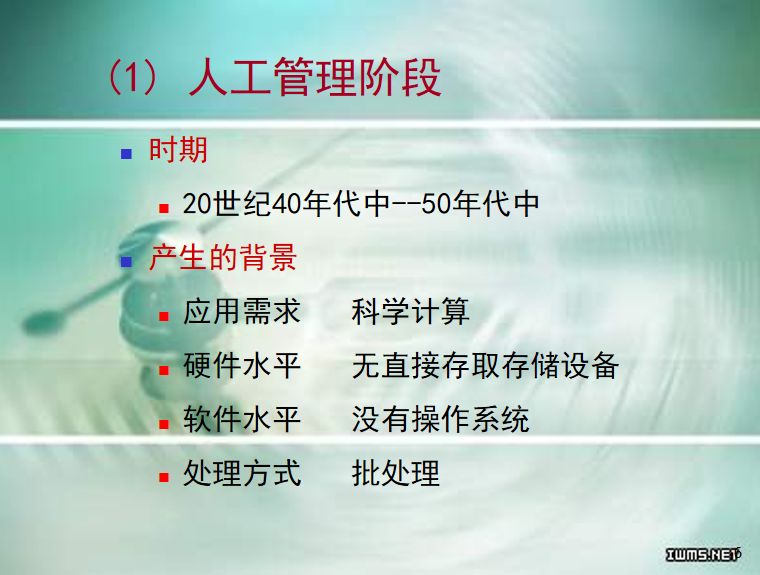 (1) 人工管理阶段

时期

20世纪40年代中--50年代中

产生的背景

应用需求　科学计算

硬件水平　无直接存取存储设备

软件水平　没有操作系统

处理方式　批处理

IWMS.NET